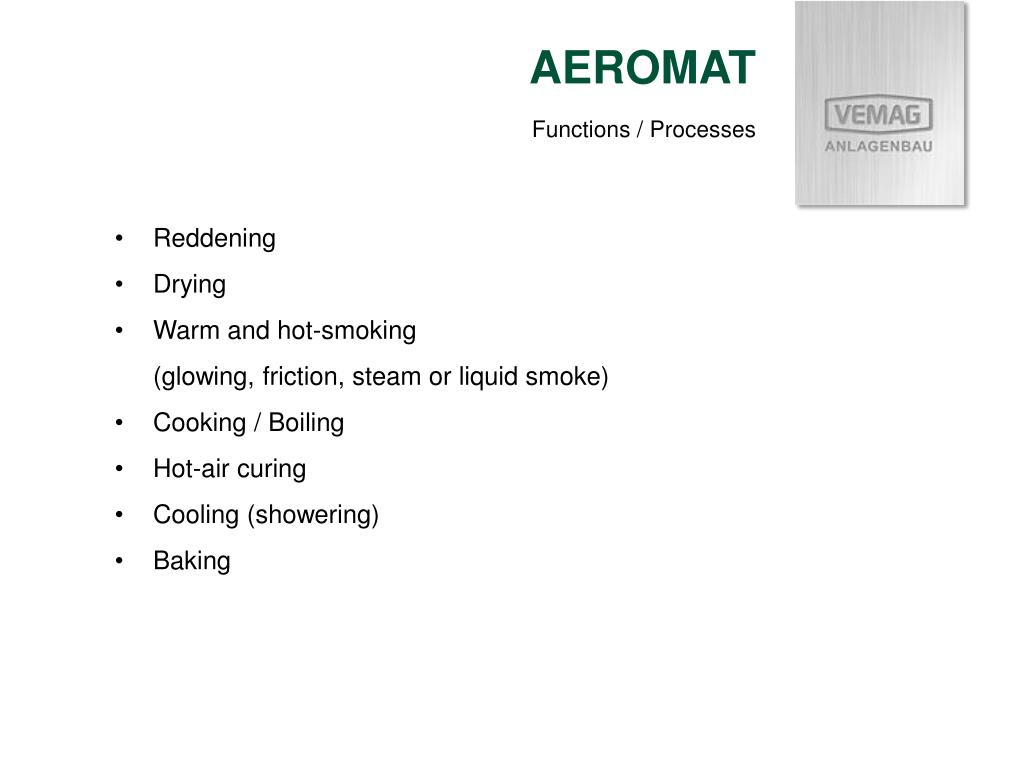 AEROMAT

Functions / Processes

VEMAG
ANLAGENBAU

• Reddening
• Drying
• Warm and hot-smoking
(glowing, friction, steam or liquid smoke)
• Cooking / Boiling
• Hot-air curing
• Cooling (showering)
• Baking